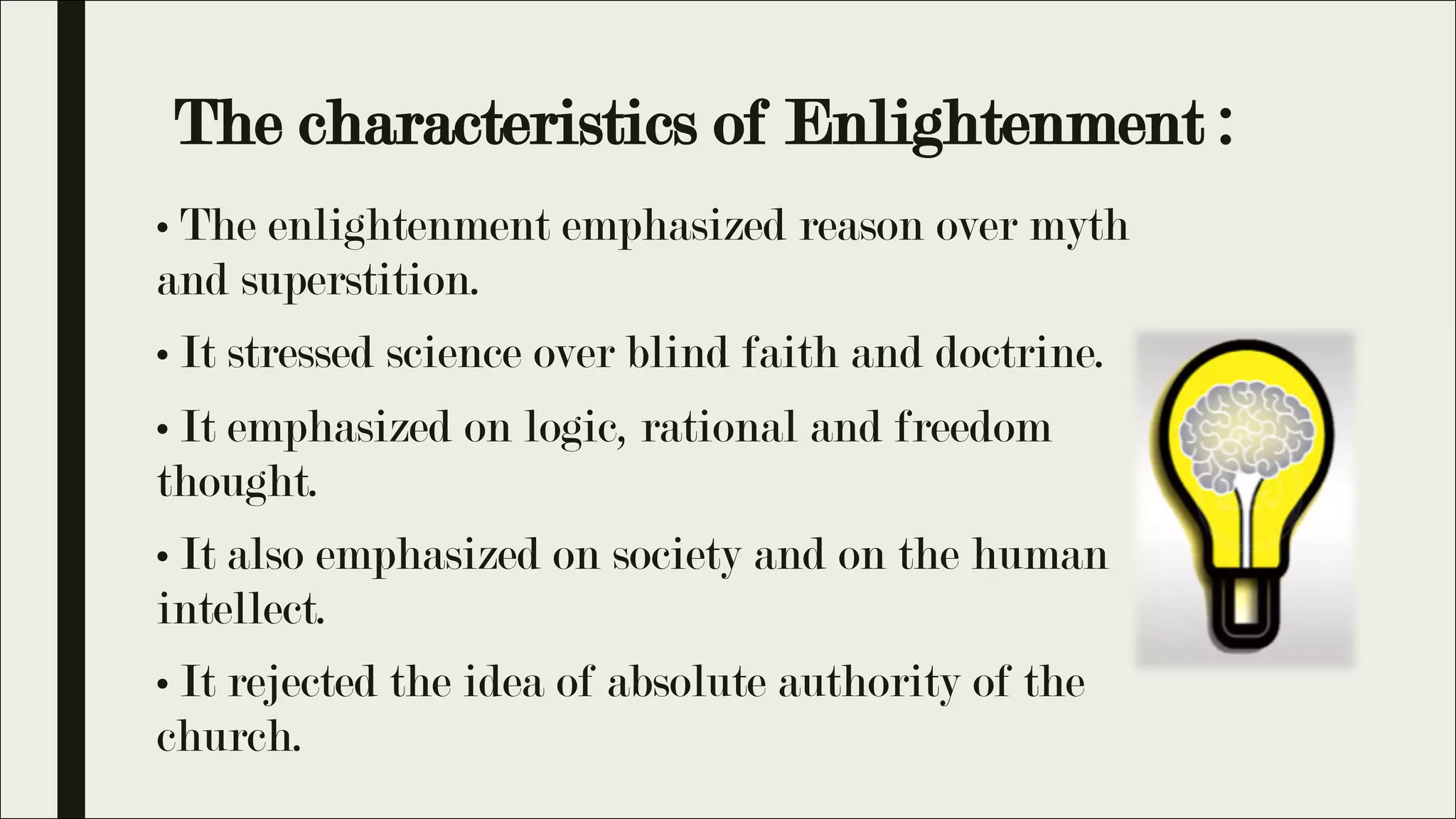 The characteristics of Enlightenment :

• The enlightenment emphasized reason over myth and superstition.

• It stressed science over blind faith and doctrine.

• It emphasized on logic, rational and freedom thought.

• It also emphasized on society and on the human intellect.

• It rejected the idea of absolute authority of the church.